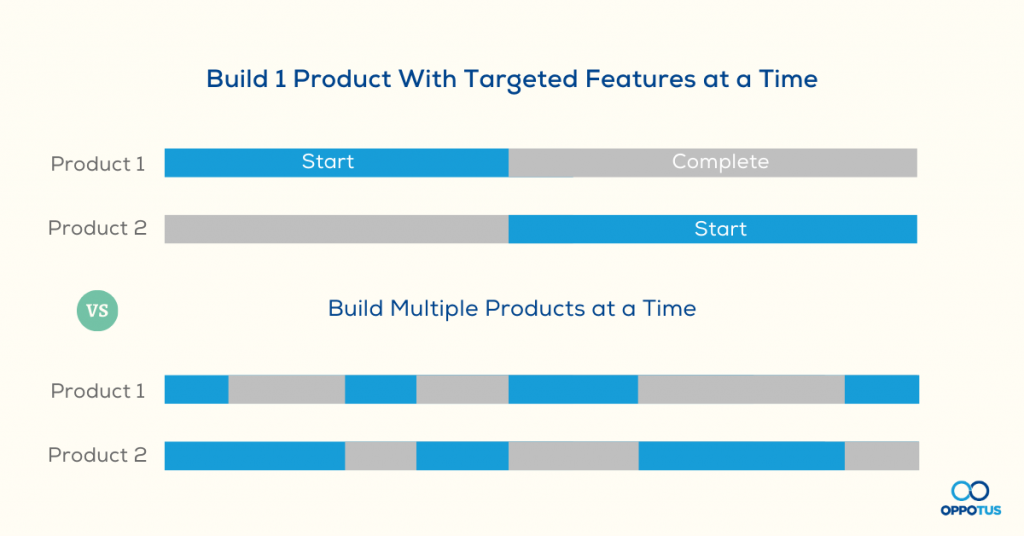 Build 1 Product With Targeted Features at a Time

Product 1 Start Complete

Product 2 Start

VS

Build Multiple Products at a Time

Product 1

Product 2

OPPOTUS